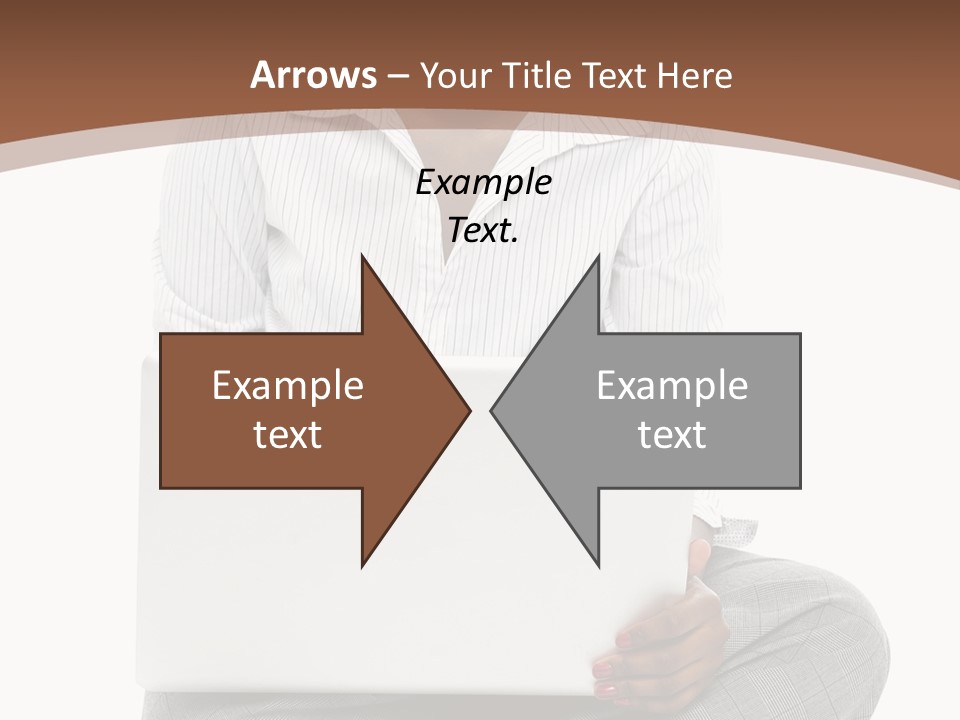 Arrows – Your Title Text Here

Example Text.

Example text

Example text